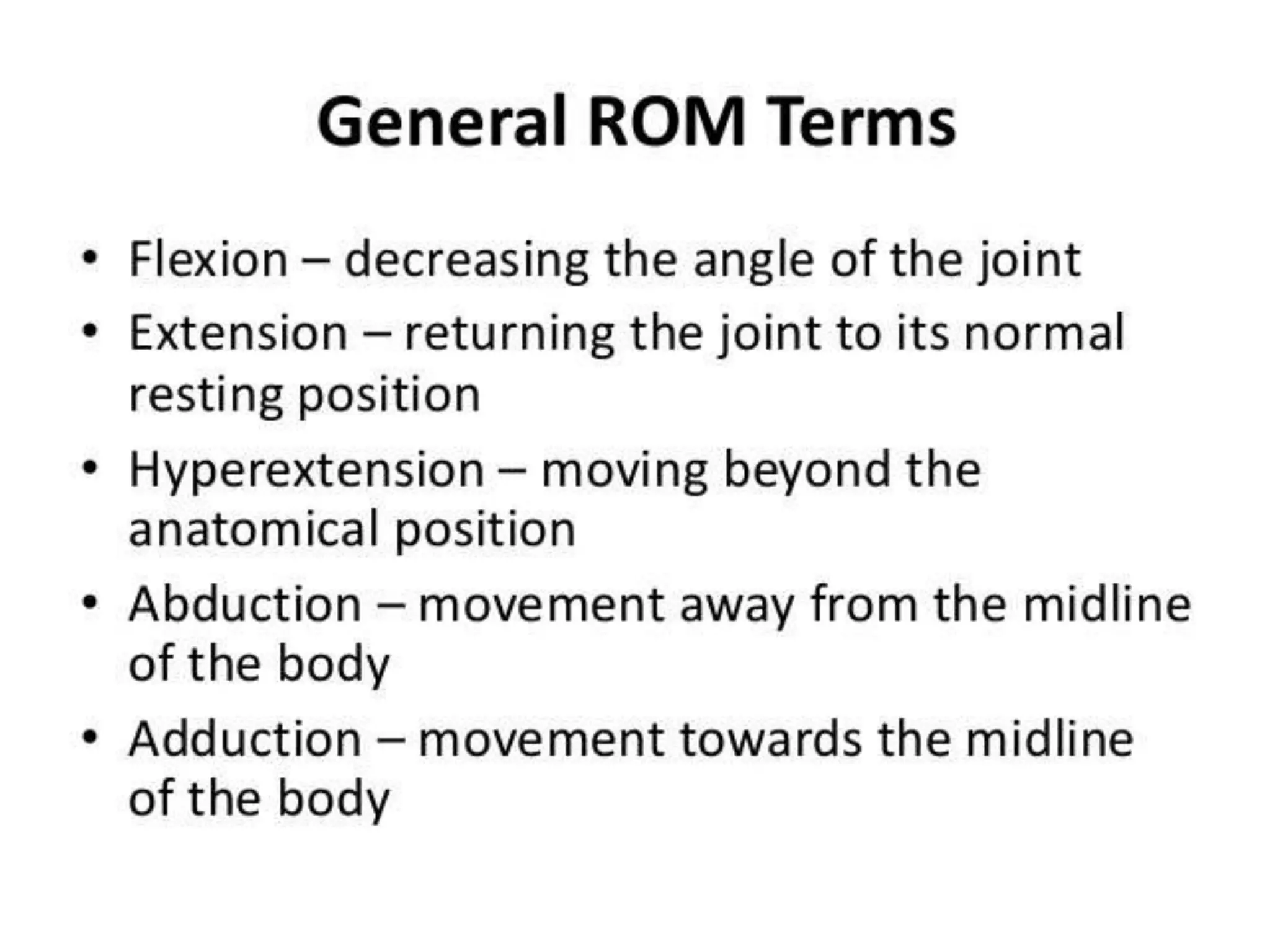 General ROM Terms

• Flexion – decreasing the angle of the joint
• Extension – returning the joint to its normal resting position
• Hyperextension – moving beyond the anatomical position
• Abduction – movement away from the midline of the body
• Adduction – movement towards the midline of the body